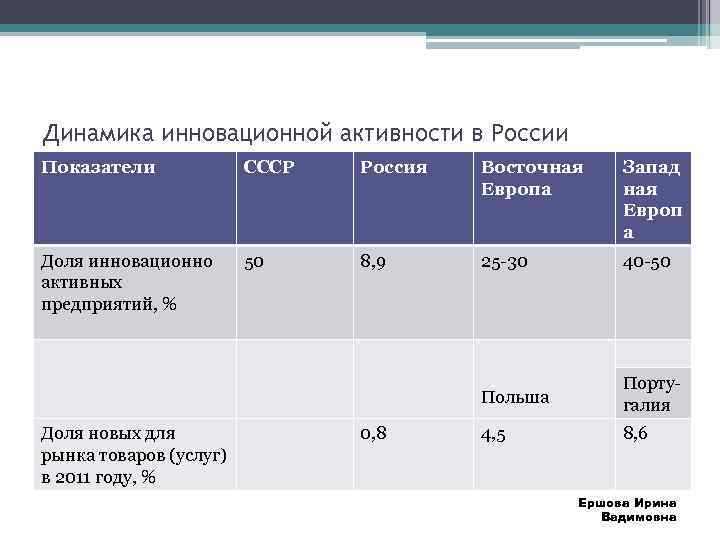 Динамика инновационной активности в России

| Показатели | СССР | Россия | Восточная Европа | Западная Европа |
|---|---|---|---|---|
| Доля инновационно активных предприятий, % | 50 | 8,9 | 25-30 | 40-50 |
| | | | Польша | Португалия |
| Доля новых для рынка товаров (услуг) в 2011 году, % | | 0,8 | 4,5 | 8,6 |

Ершова Ирина Вадимовна